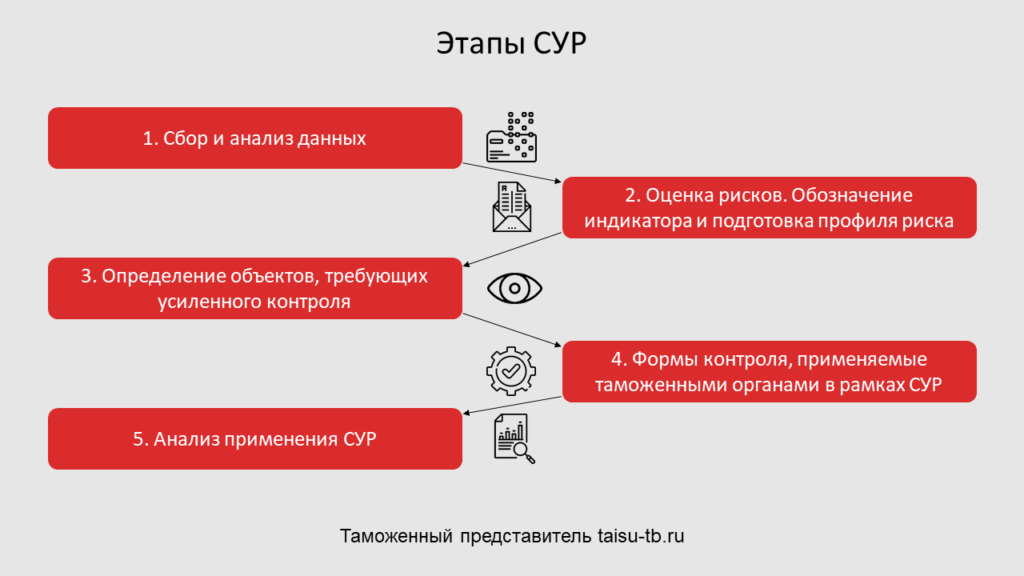 Этапы СУР

1. Сбор и анализ данных

2. Оценка рисков. Обозначение индикатора и подготовка профиля риска

3. Определение объектов, требующих усиленного контроля

4. Формы контроля, применяемые таможенными органами в рамках СУР

5. Анализ применения СУР

Таможенный представитель taisu-tb.ru